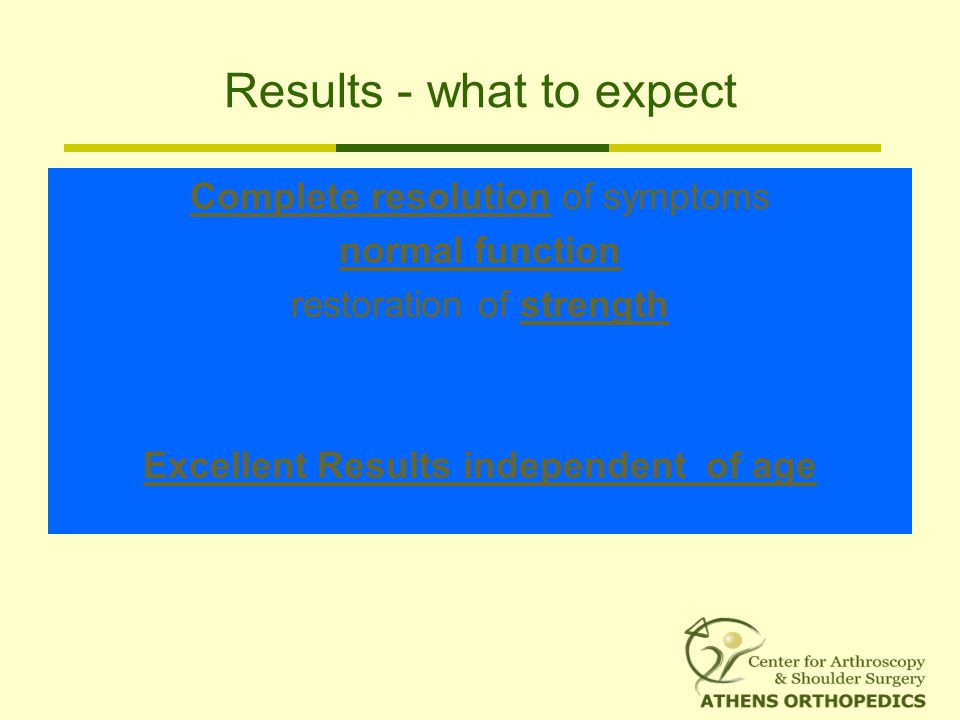 Results - what to expect

Complete resolution of symptoms

normal function

restoration of strength

Excellent Results independent of age

Center for Arthroscopy
& Shoulder Surgery
ATHENS ORTHOPEDICS